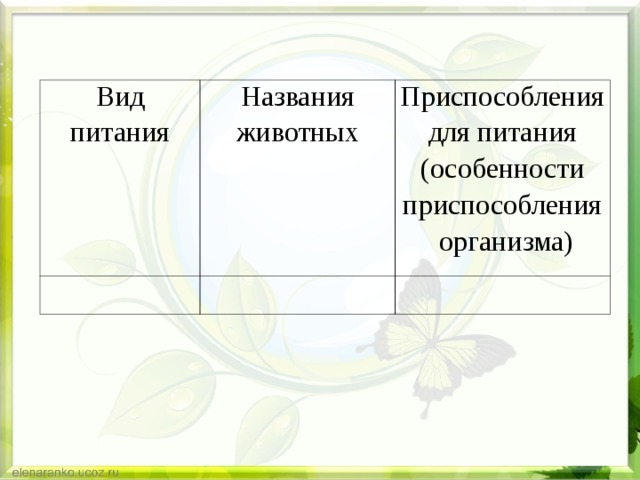 | Вид питания | Названия животных | Приспособления для питания (особенности приспособления организма) |
|---|---|---|
| | | |

elenaranko.ucoz.ru